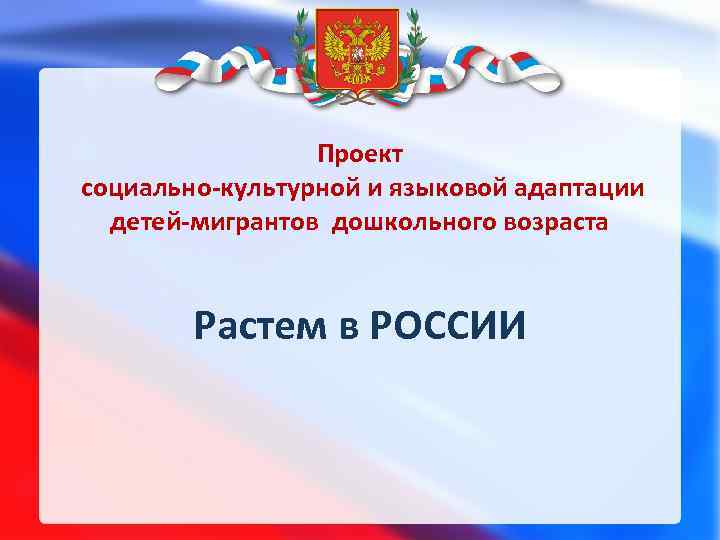 Проект
социально-культурной и языковой адаптации детей-мигрантов дошкольного возраста

Растем в РОССИИ